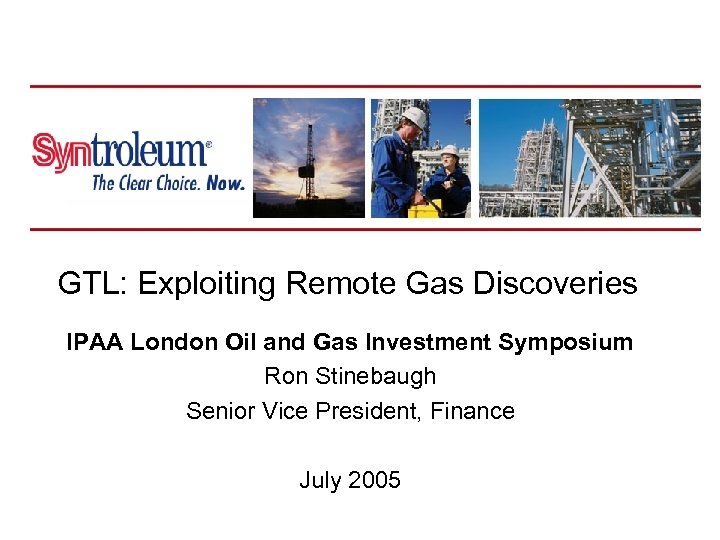 Syntroleum®
The Clear Choice. Now.

GTL: Exploiting Remote Gas Discoveries

IPAA London Oil and Gas Investment Symposium
Ron Stinebaugh
Senior Vice President, Finance

July 2005